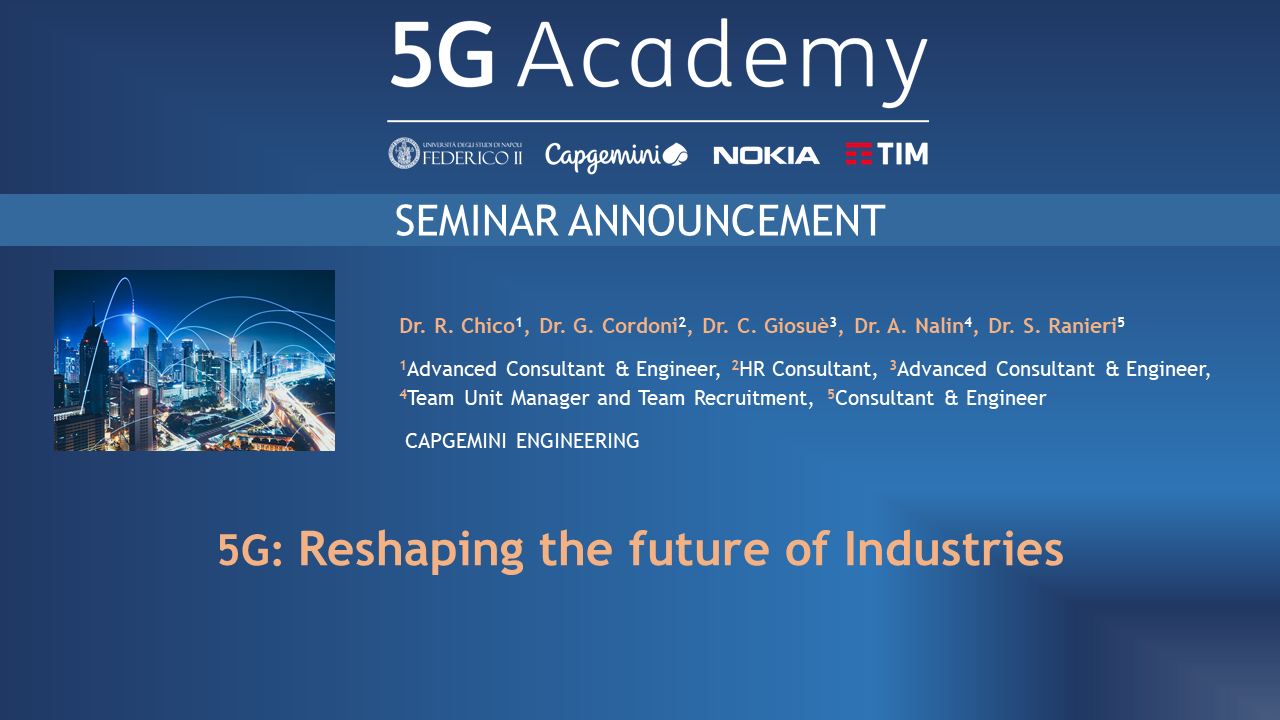 5G Academy

UNIVERSITÀ DEGLI STUDI DI NAPOLI FEDERICO II Capgemini NOKIA TIM

SEMINAR ANNOUNCEMENT

Dr. R. Chico$^1$, Dr. G. Cordoni$^2$, Dr. C. Giosuè$^3$, Dr. A. Nalin$^4$, Dr. S. Ranieri$^5$

$^1$Advanced Consultant & Engineer, $^2$HR Consultant, $^3$Advanced Consultant & Engineer, $^4$Team Unit Manager and Team Recruitment, $^5$Consultant & Engineer

CAPGEMINI ENGINEERING

5G: Reshaping the future of Industries